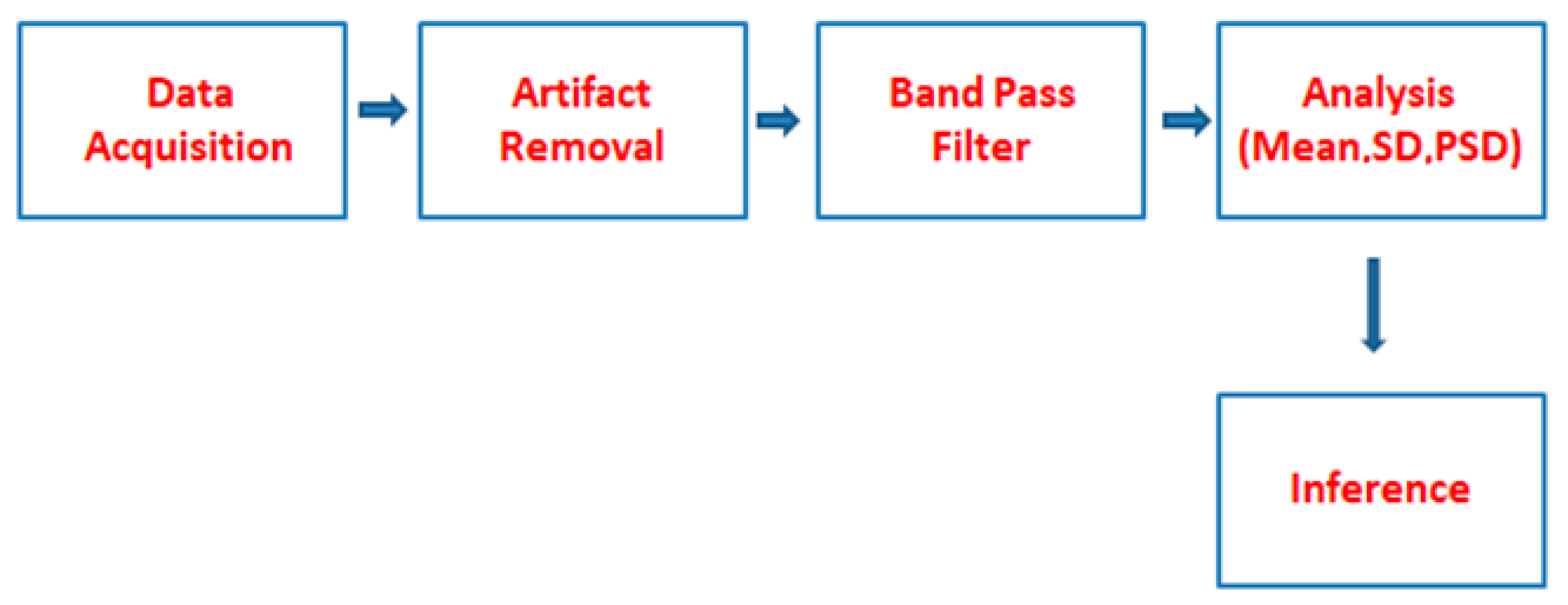 Data Acquisition

Artifact Removal

Band Pass Filter

Analysis (Mean,SD,PSD)

Inference